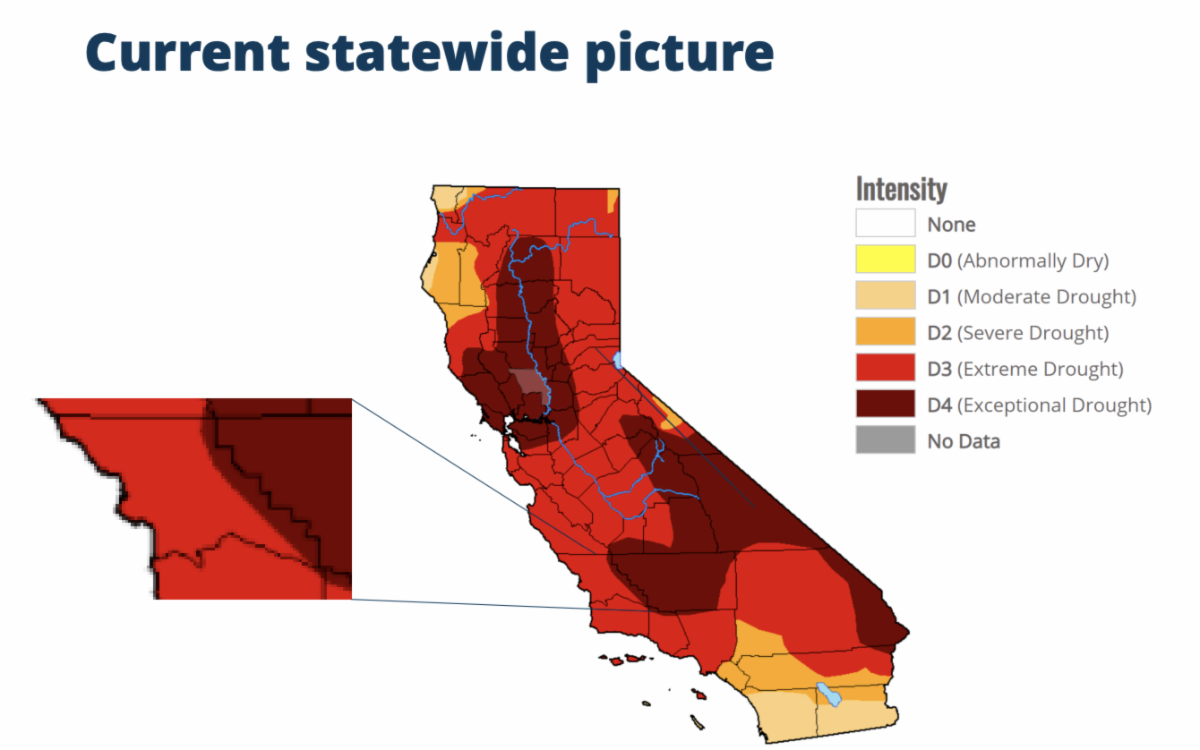 Current statewide picture

Intensity
None
D0 (Abnormally Dry)
D1 (Moderate Drought)
D2 (Severe Drought)
D3 (Extreme Drought)
D4 (Exceptional Drought)
No Data